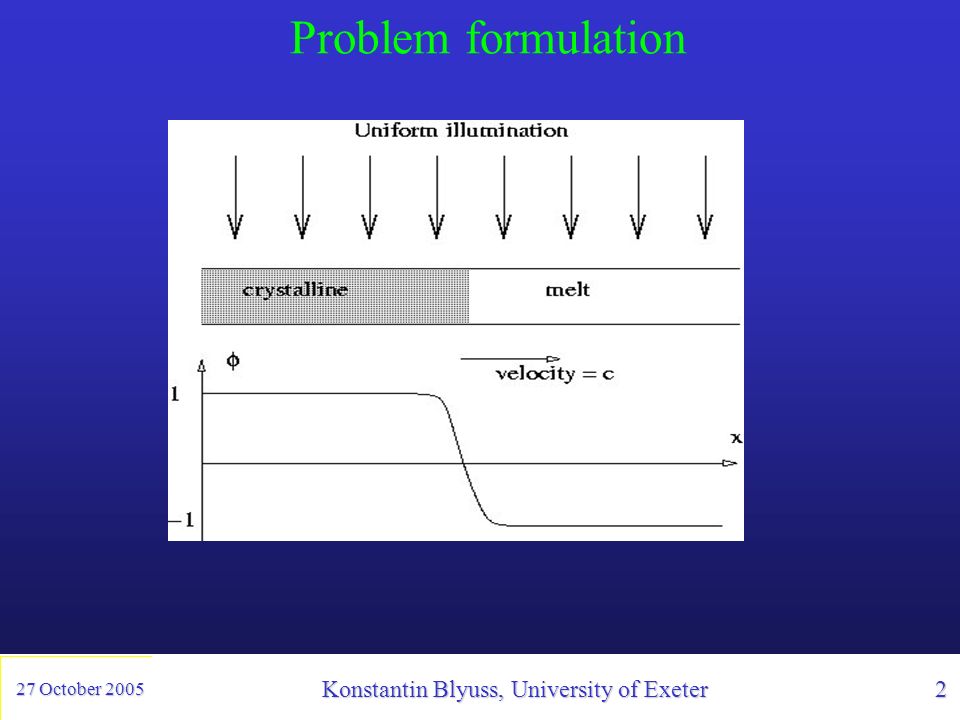 Problem formulation

Uniform illumination

crystalline

melt

$\phi$

velocity = c

1

x

$-1$

27 October 2005

Konstantin Blyuss, University of Exeter

2